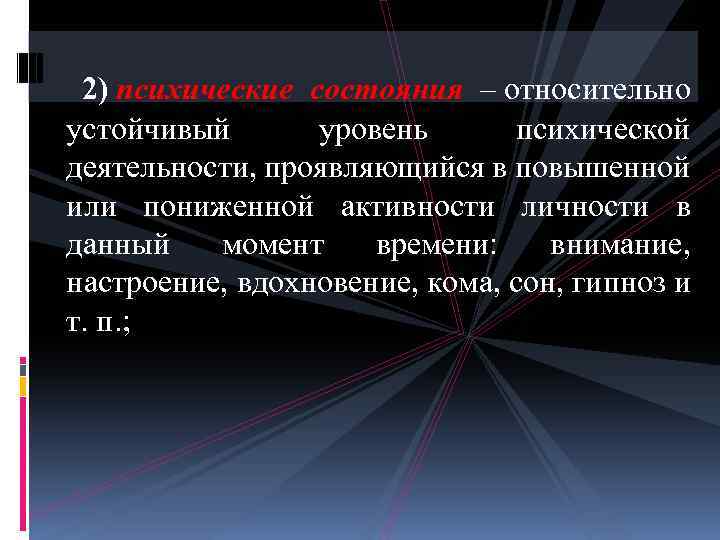 2) психические состояния – относительно устойчивый уровень психической деятельности, проявляющийся в повышенной или пониженной активности личности в данный момент времени: внимание, настроение, вдохновение, кома, сон, гипноз и т. п.;